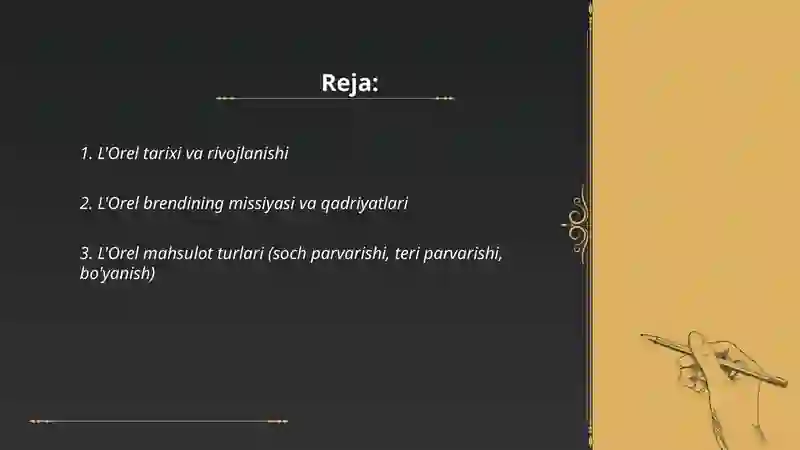 Reja:

1. L'Orel tarixi va rivojlanishi

2. L'Orel brendining missiyasi va qadriyatlari

3. L'Orel mahsulot turlari (soch parvarishi, teri parvarishi, bo'yanish)